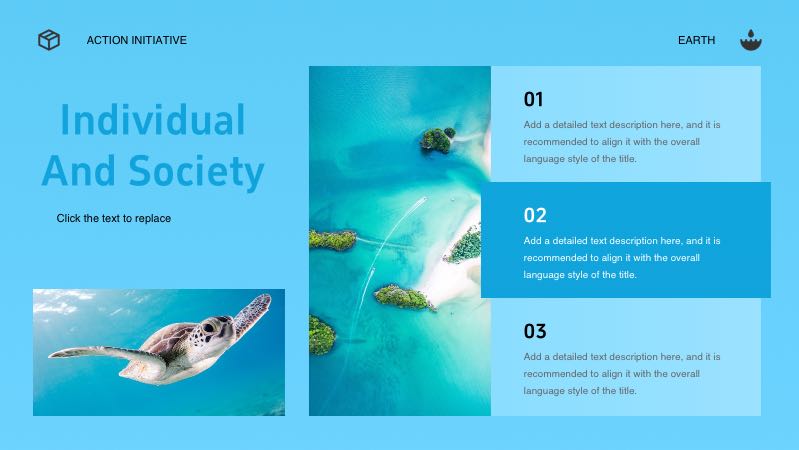 ACTION INITIATIVE

EARTH

Individual And Society

Click the text to replace

01

Add a detailed text description here, and it is recommended to align it with the overall language style of the title.

02

Add a detailed text description here, and it is recommended to align it with the overall language style of the title.

03

Add a detailed text description here, and it is recommended to align it with the overall language style of the title.